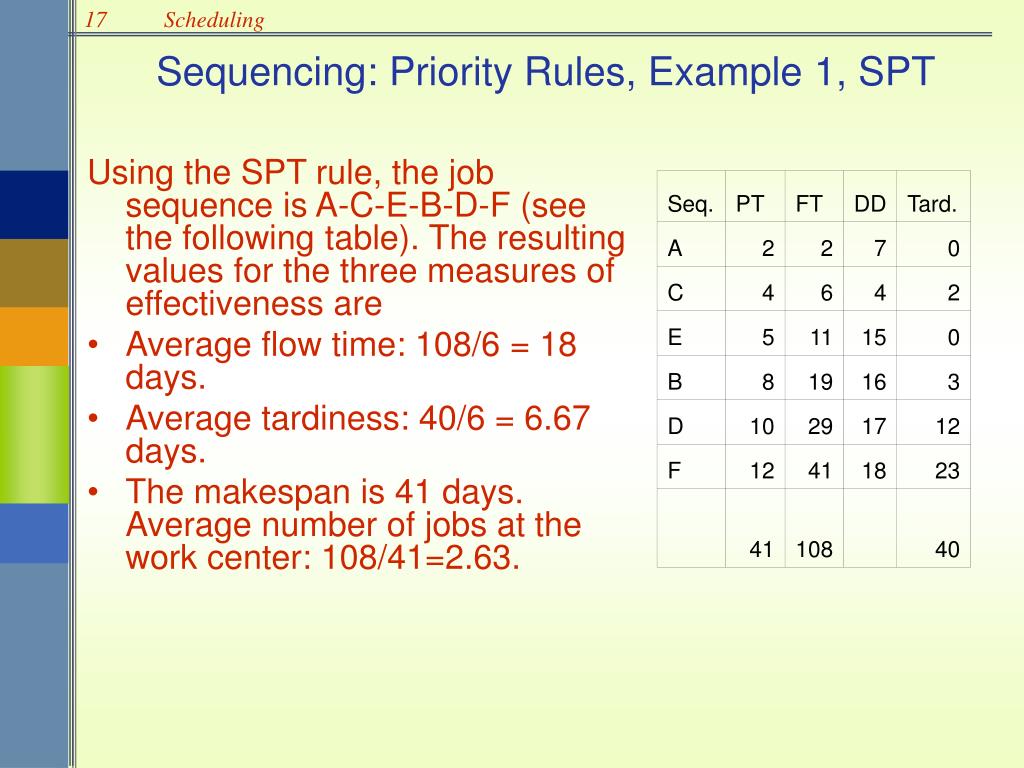 17 Scheduling

Sequencing: Priority Rules, Example 1, SPT

Using the SPT rule, the job sequence is A-C-E-B-D-F (see the following table). The resulting values for the three measures of effectiveness are

• Average flow time: 108/6 = 18 days.
• Average tardiness: 40/6 = 6.67 days.
• The makespan is 41 days. Average number of jobs at the work center: 108/41=2.63.

| Seq. | PT | FT | DD | Tard. |
|---|---|---|---|---|
| A | 2 | 2 | 7 | 0 |
| C | 4 | 6 | 4 | 2 |
| E | 5 | 11 | 15 | 0 |
| B | 8 | 19 | 16 | 3 |
| D | 10 | 29 | 17 | 12 |
| F | 12 | 41 | 18 | 23 |
| | 41 | 108 | | 40 |